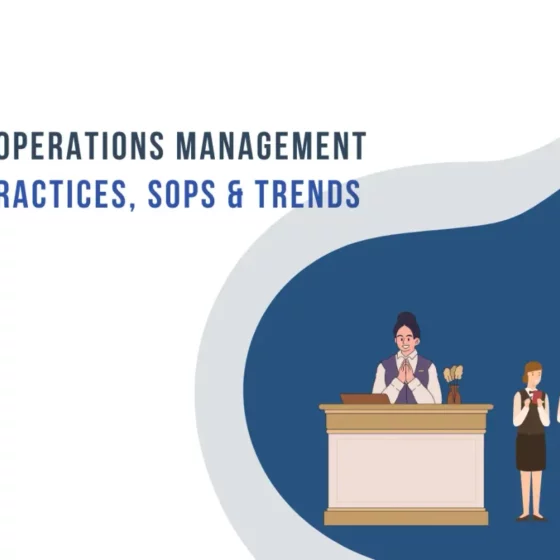 OPERATIONS MANAGEMENT
RACTICES, SOPS & TRENDS